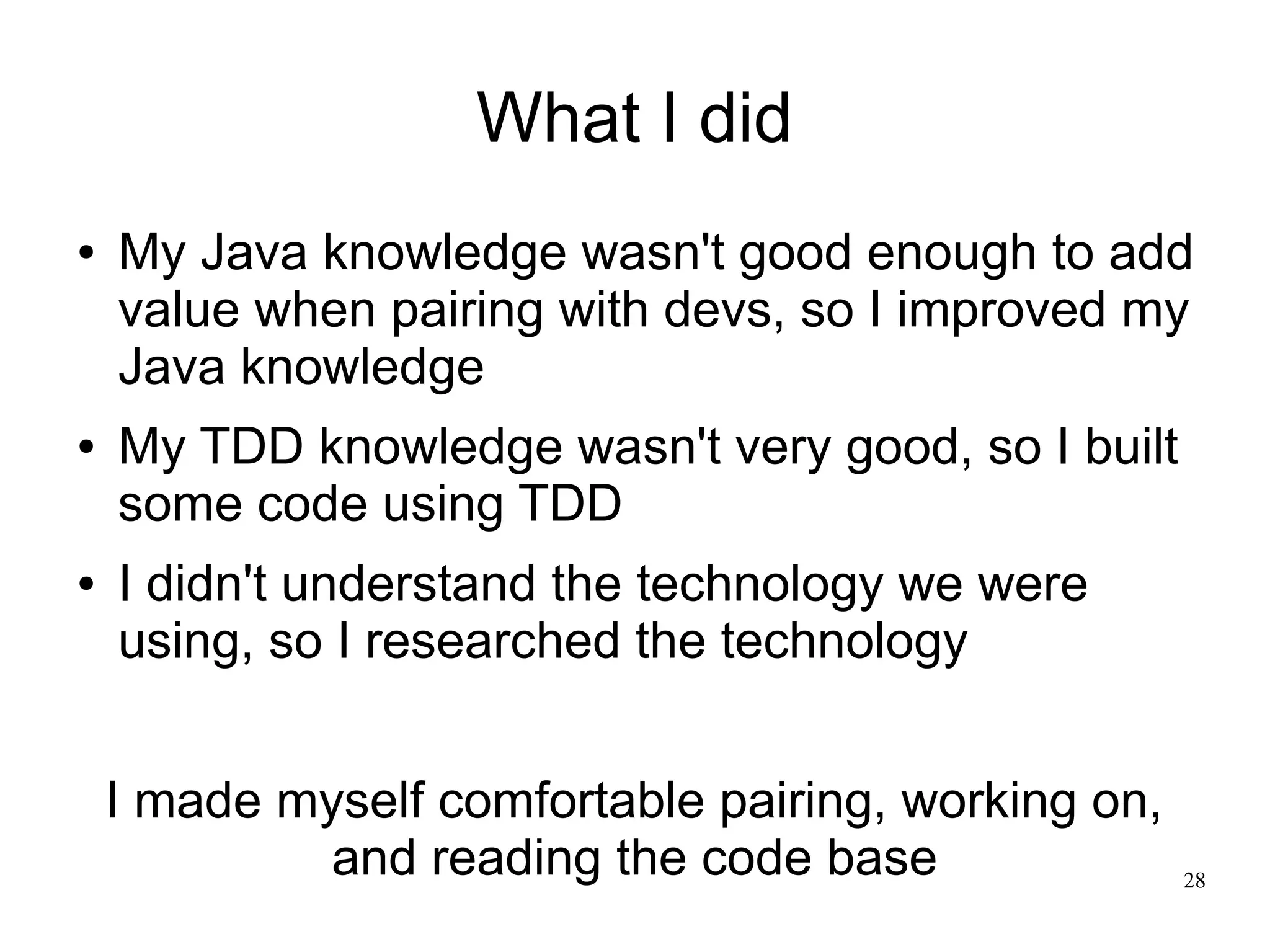 What I did

• My Java knowledge wasn't good enough to add value when pairing with devs, so I improved my Java knowledge

• My TDD knowledge wasn't very good, so I built some code using TDD

• I didn't understand the technology we were using, so I researched the technology

I made myself comfortable pairing, working on, and reading the code base

28